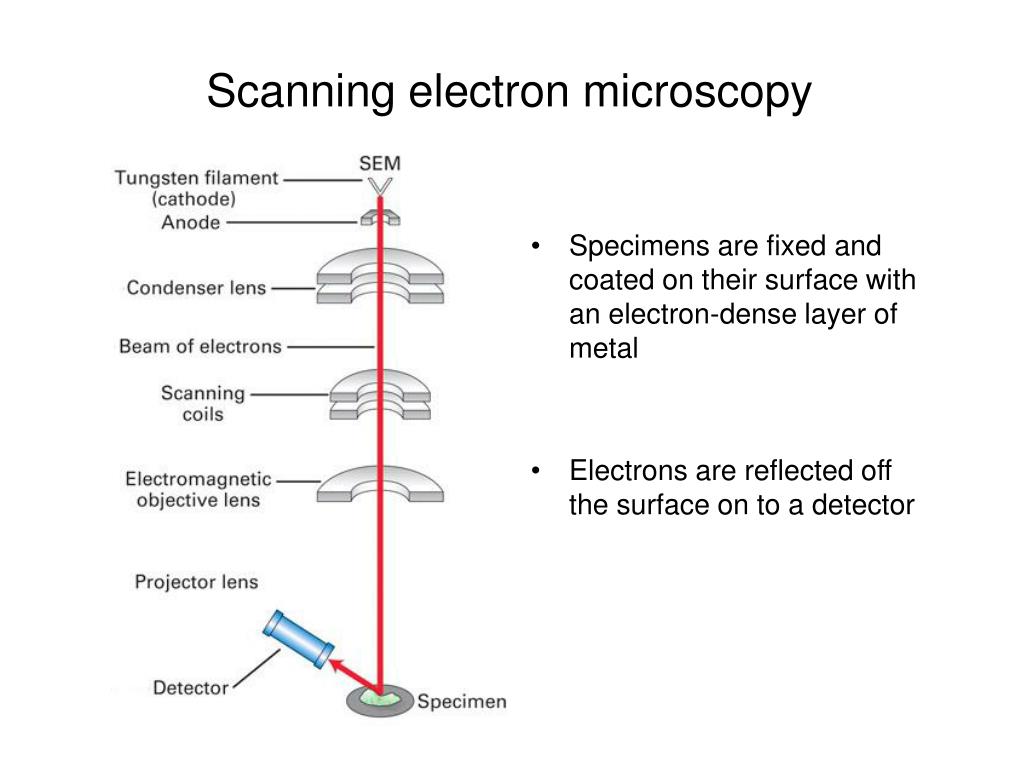 Scanning electron microscopy

SEM

Tungsten filament (cathode)

Anode

Condenser lens

Beam of electrons

Scanning coils

Electromagnetic objective lens

Projector lens

Detector

Specimen

• Specimens are fixed and coated on their surface with an electron-dense layer of metal

• Electrons are reflected off the surface on to a detector